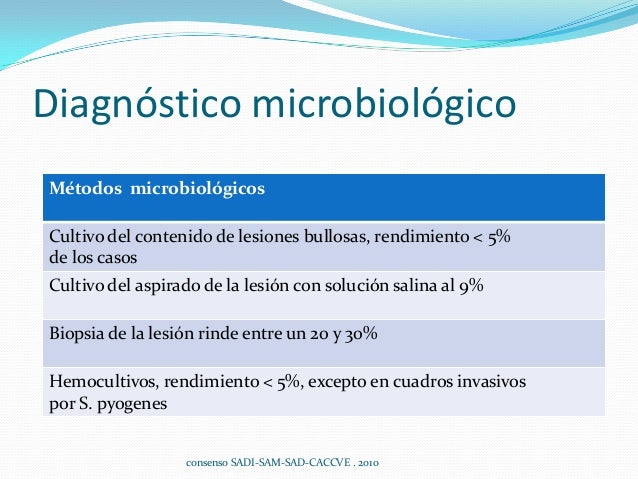 Diagnóstico microbiológico

| Métodos microbiológicos |
|---|
| Cultivo del contenido de lesiones bullosas, rendimiento < 5% de los casos |
| Cultivo del aspirado de la lesión con solución salina al 9% |
| Biopsia de la lesión rinde entre un 20 y 30% |
| Hemocultivos, rendimiento < 5%, excepto en cuadros invasivos por S. pyogenes |

consenso SADI-SAM-SAD-CACCVE . 2010